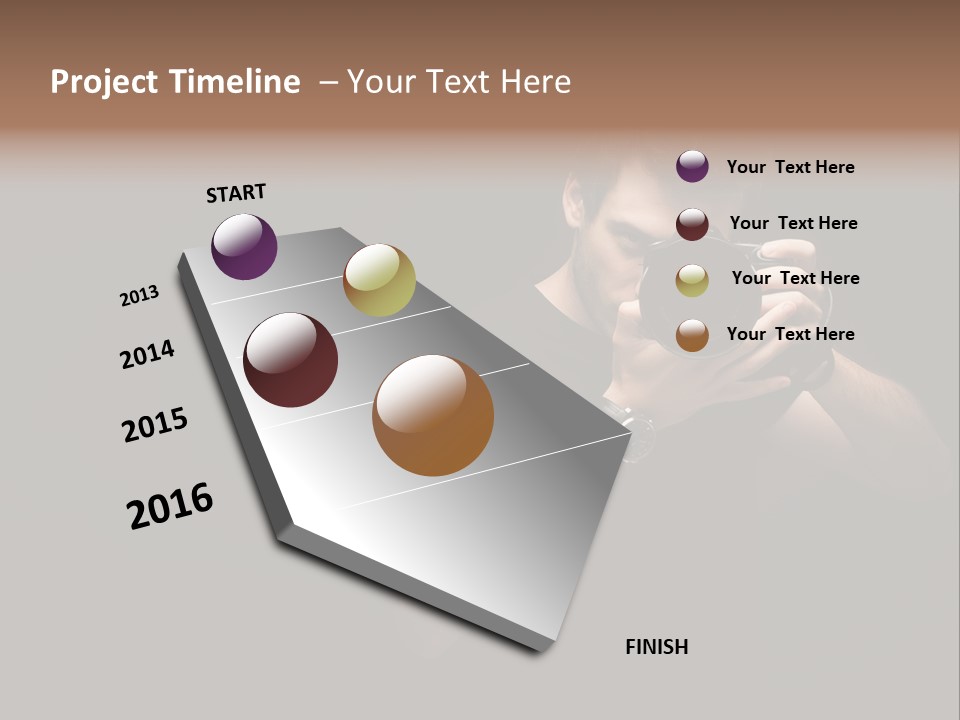 Project Timeline – Your Text Here

START

2013

2014

2015

2016

FINISH

Your Text Here

Your Text Here

Your Text Here

Your Text Here